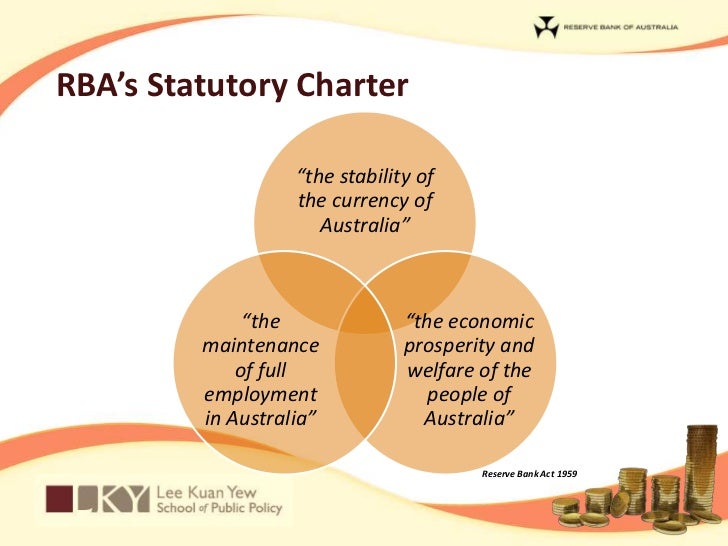 RESERVE BANK OF AUSTRALIA

RBA's Statutory Charter

"the stability of the currency of Australia"

"the maintenance of full employment in Australia"

"the economic prosperity and welfare of the people of Australia"

Reserve Bank Act 1959

LKY Lee Kuan Yew School of Public Policy